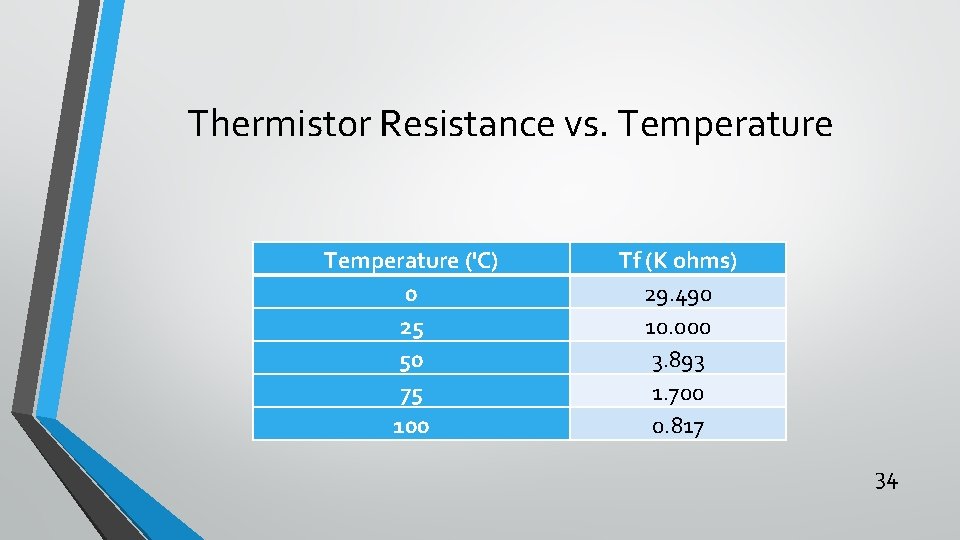 Thermistor Resistance vs. Temperature

| Temperature ('C) | Tf (K ohms) |
|---|---|
| 0 | 29.490 |
| 25 | 10.000 |
| 50 | 3.893 |
| 75 | 1.700 |
| 100 | 0.817 |

34